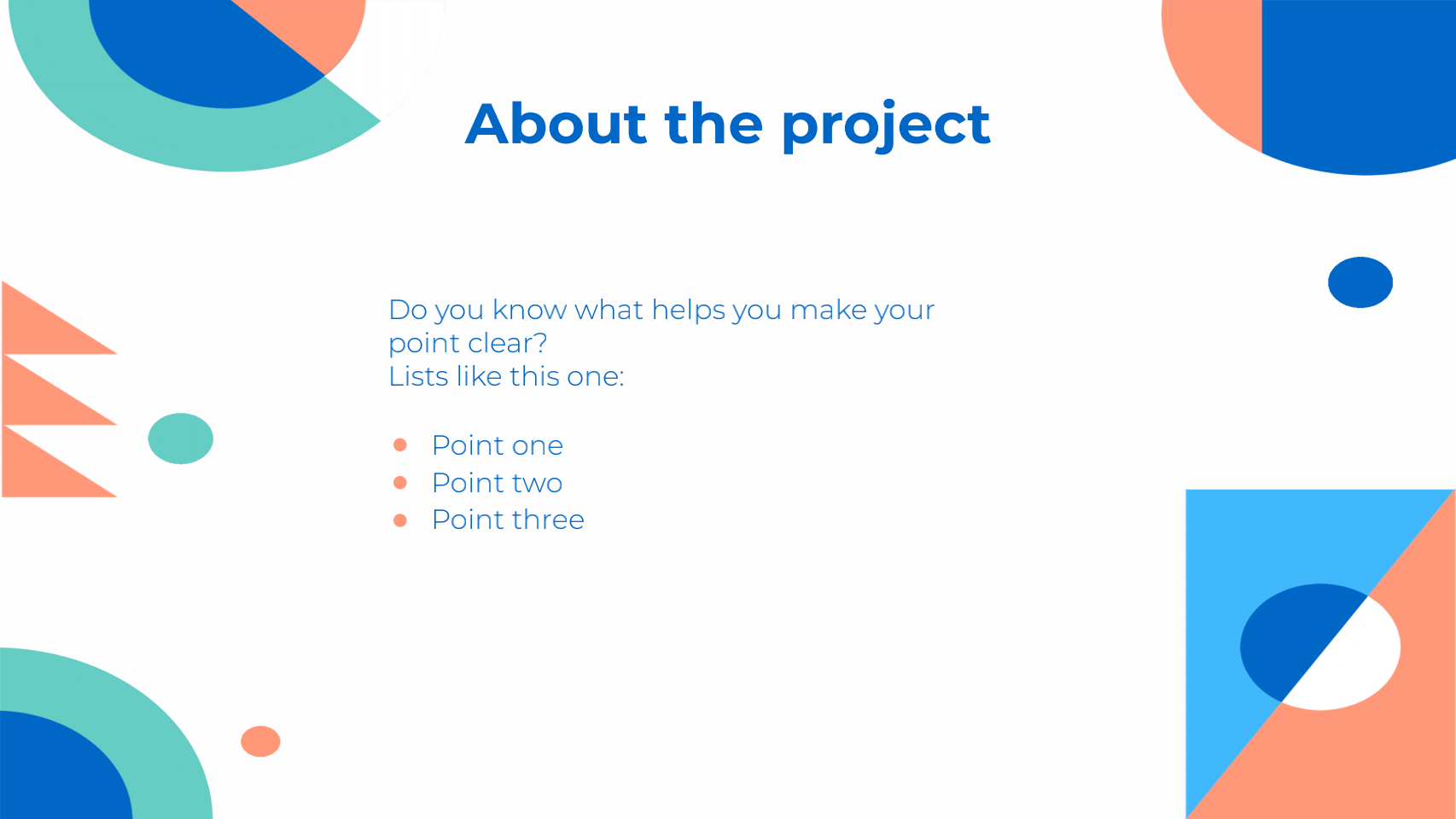 About the project

Do you know what helps you make your point clear?
Lists like this one:

- Point one
- Point two
- Point three